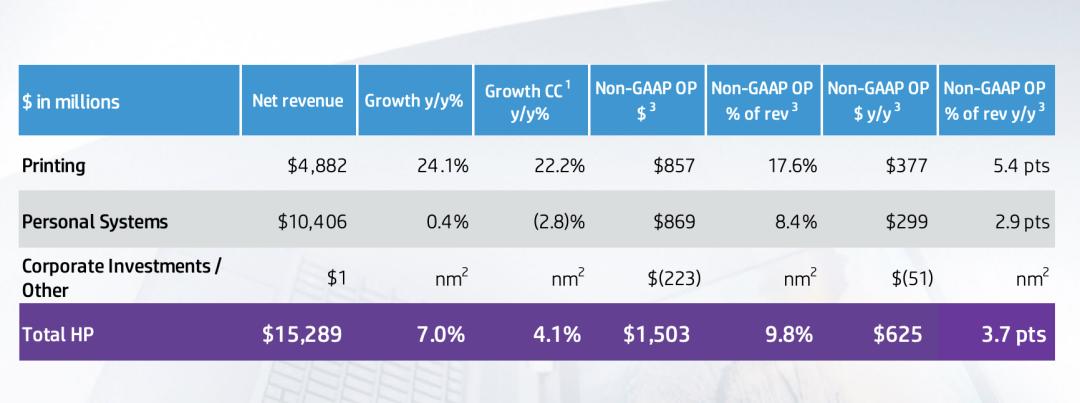 | \$ in millions | Net revenue | Growth y/y% | Growth CC $^1$ y/y% | Non-GAAP OP \$ $^3$ | Non-GAAP OP % of rev $^3$ | Non-GAAP OP \$ y/y $^3$ | Non-GAAP OP % of rev y/y $^3$ |
|---|---|---|---|---|---|---|---|
| Printing | \$4,882 | 24.1% | 22.2% | \$857 | 17.6% | \$377 | 5.4 pts |
| Personal Systems | \$10,406 | 0.4% | (2.8)% | \$869 | 8.4% | \$299 | 2.9 pts |
| Corporate Investments / Other | \$1 | nm$^2$ | nm$^2$ | \$(223) | nm$^2$ | \$(51) | nm$^2$ |
| Total HP | \$15,289 | 7.0% | 4.1% | \$1,503 | 9.8% | \$625 | 3.7 pts |